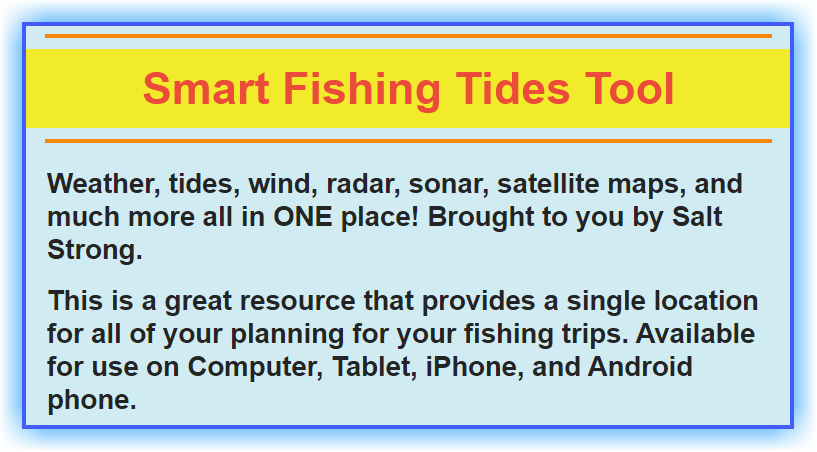 Smart Fishing Tides Tool

Weather, tides, wind, radar, sonar, satellite maps, and much more all in ONE place! Brought to you by Salt Strong.

This is a great resource that provides a single location for all of your planning for your fishing trips. Available for use on Computer, Tablet, iPhone, and Android phone.